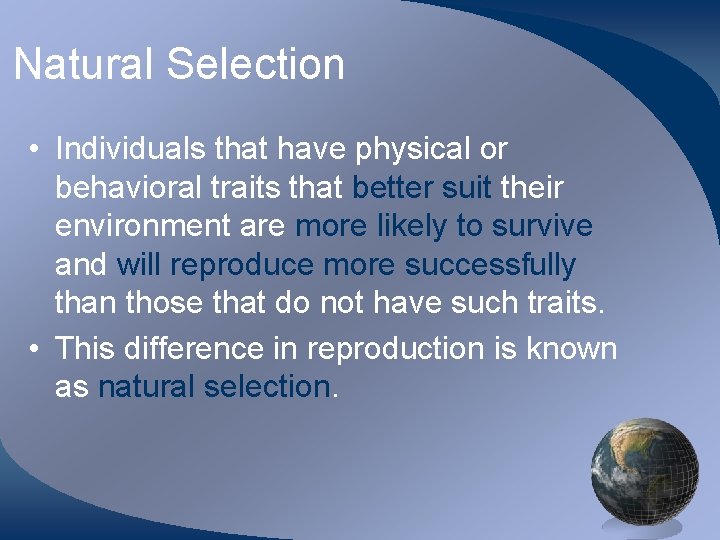 Natural Selection

• Individuals that have physical or behavioral traits that better suit their environment are more likely to survive and will reproduce more successfully than those that do not have such traits.

• This difference in reproduction is known as natural selection.